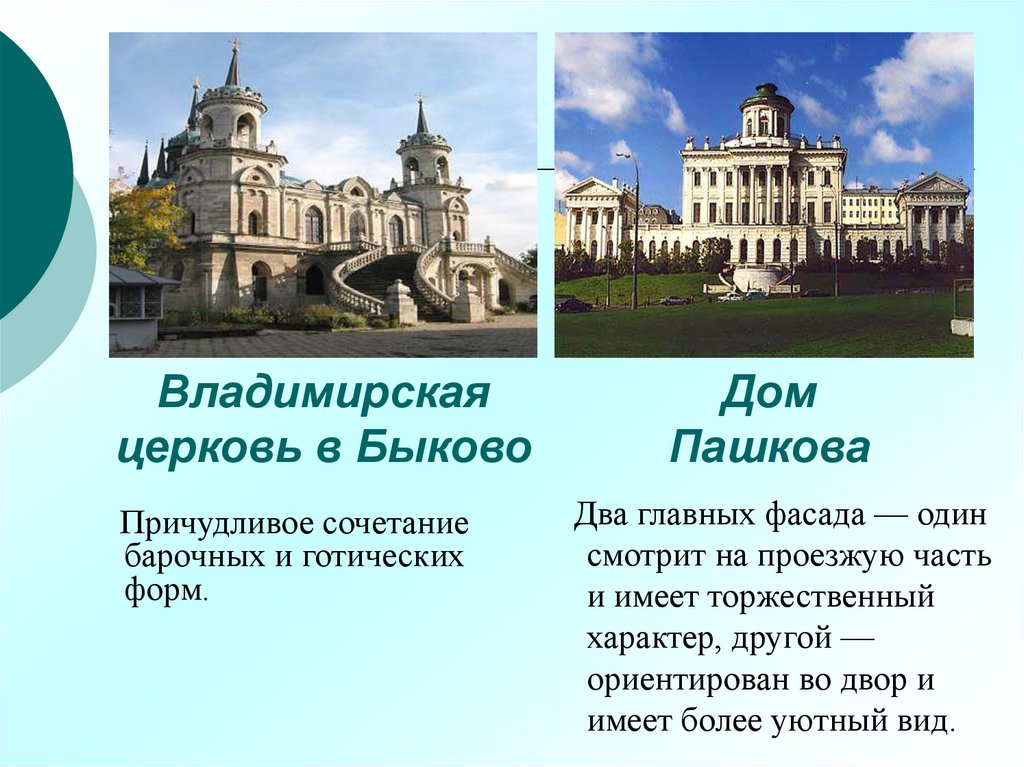 Владимирская церковь в Быково

Причудливое сочетание барочных и готических форм.

Дом Пашкова

Два главных фасада — один смотрит на проезжую часть и имеет торжественный характер, другой — ориентирован во двор и имеет более уютный вид.